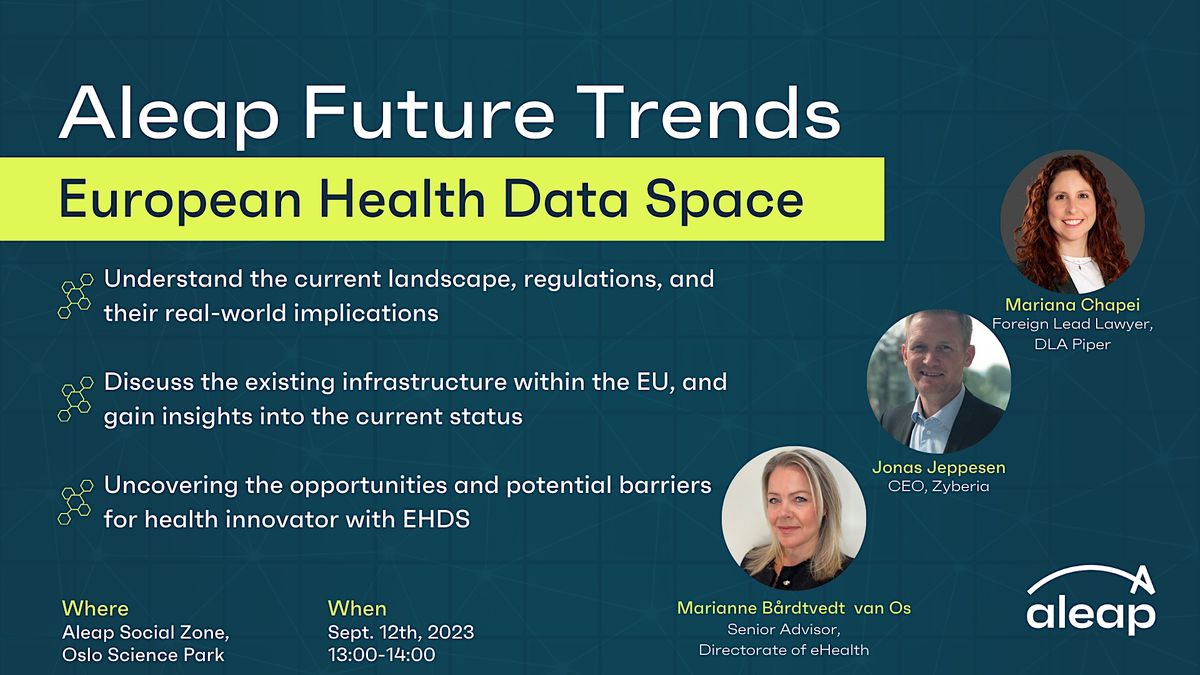 Aleap Future Trends

European Health Data Space

Understand the current landscape, regulations, and their real-world implications

Discuss the existing infrastructure within the EU, and gain insights into the current status

Uncovering the opportunities and potential barriers for health innovator with EHDS

Mariana Chapei
Foreign Lead Lawyer, DLA Piper

Jonas Jeppesen
CEO, Zyberia

Marianne Bårdtvedt van Os
Senior Advisor, Directorate of eHealth

Where
Aleap Social Zone, Oslo Science Park

When
Sept. 12th, 2023
13:00-14:00

aleap